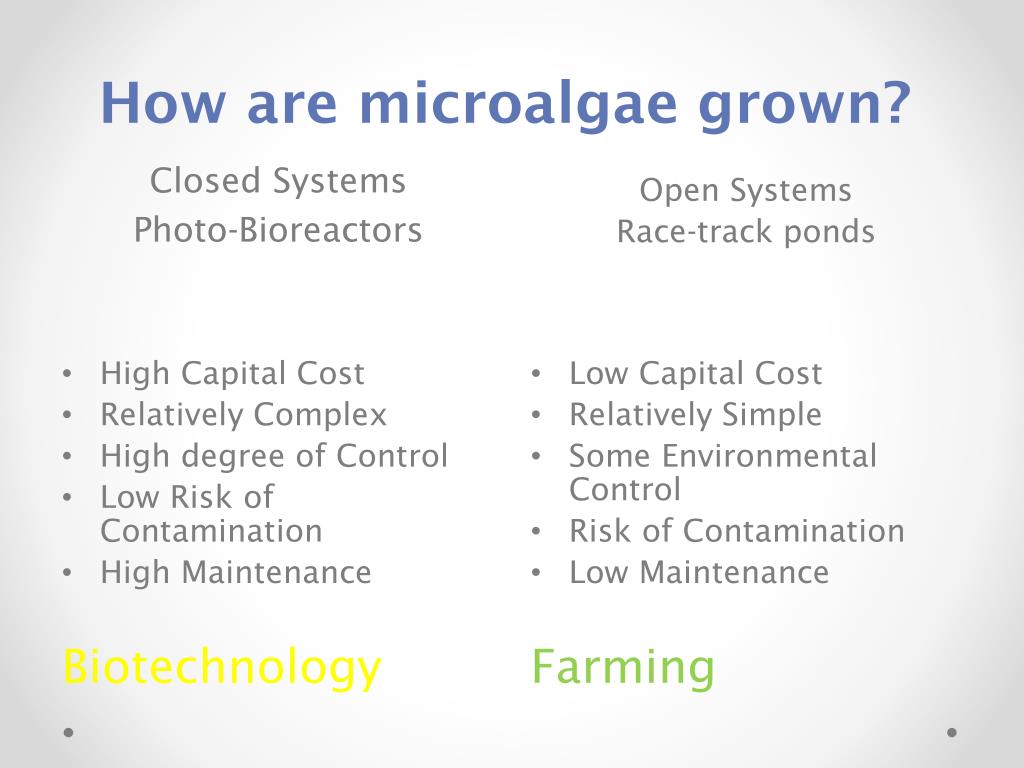 How are microalgae grown?

Closed Systems
Photo-Bioreactors

• High Capital Cost
• Relatively Complex
• High degree of Control
• Low Risk of Contamination
• High Maintenance

Biotechnology

Open Systems
Race-track ponds

• Low Capital Cost
• Relatively Simple
• Some Environmental Control
• Risk of Contamination
• Low Maintenance

Farming